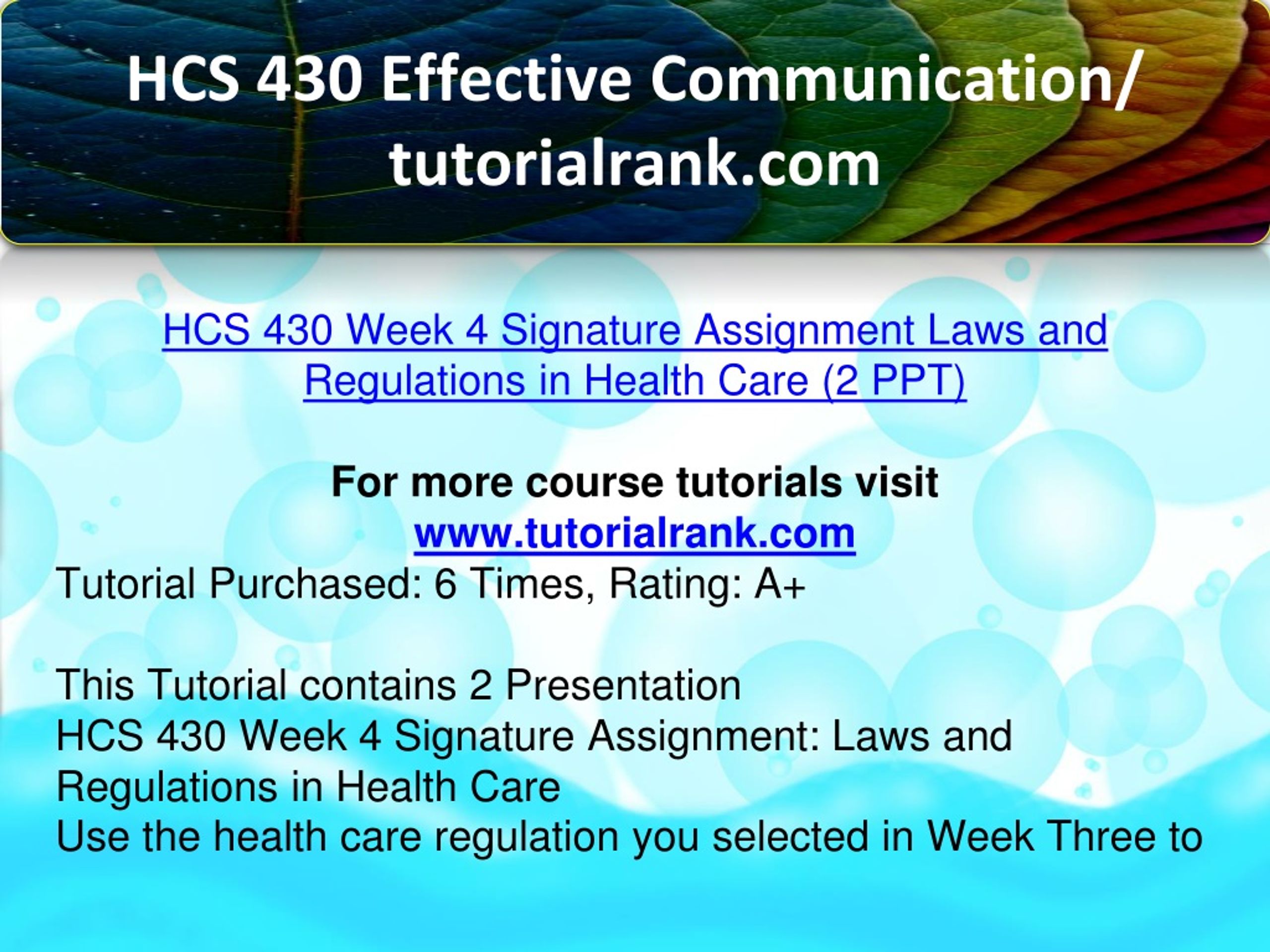 HCS 430 Effective Communication/ tutorialrank.com

HCS 430 Week 4 Signature Assignment Laws and Regulations in Health Care (2 PPT)

For more course tutorials visit
www.tutorialrank.com
Tutorial Purchased: 6 Times, Rating: A+

This Tutorial contains 2 Presentation
HCS 430 Week 4 Signature Assignment: Laws and Regulations in Health Care
Use the health care regulation you selected in Week Three to